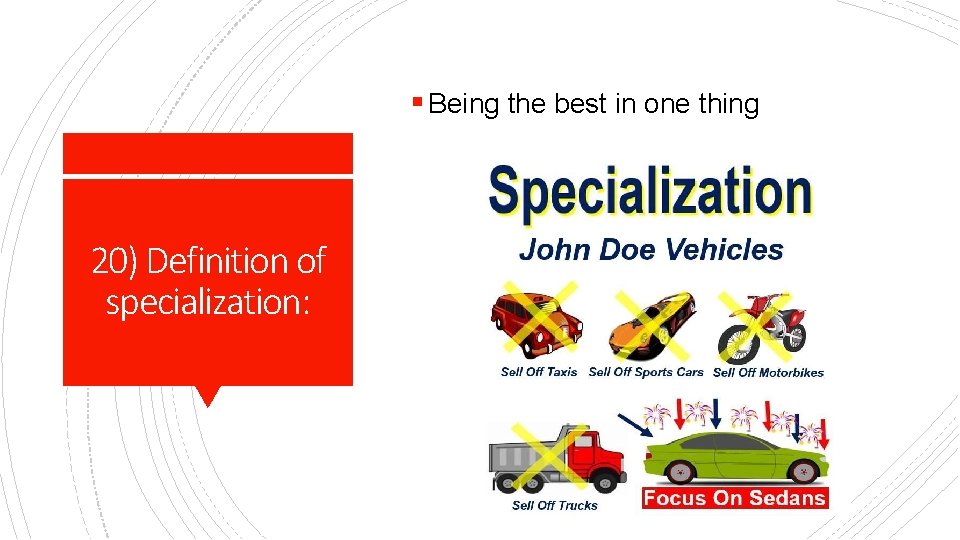 20) Definition of specialization:

▪ Being the best in one thing

Specialization

John Doe Vehicles

Sell Off Taxis Sell Off Sports Cars Sell Off Motorbikes

Sell Off Trucks

Focus On Sedans